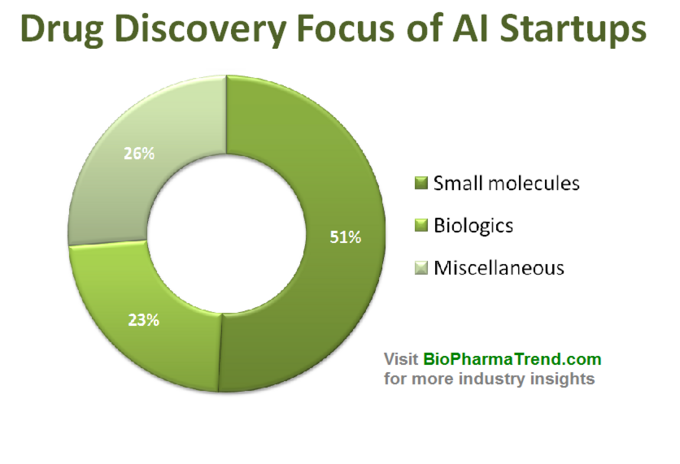 Drug Discovery Focus of AI Startups

26%

51%

23%

Small molecules

Biologics

Miscellaneous

Visit BioPharmaTrend.com for more industry insights